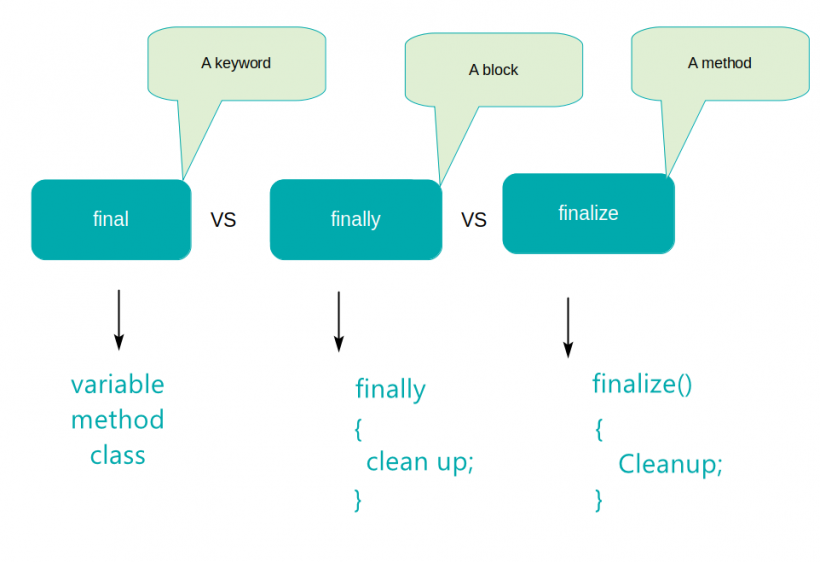 A keyword

A block

A method

final

VS

finally

VS

finalize

variable
method
class

finally
{
clean up;
}

finalize()
{
Cleanup;
}